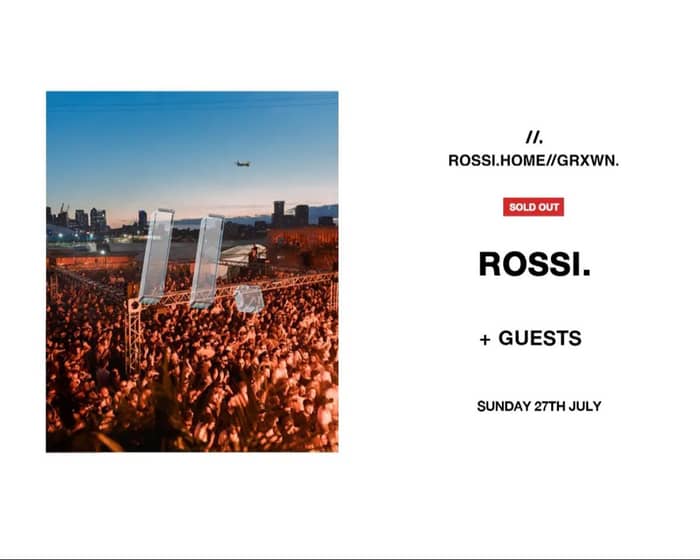 //.
ROSSI.HOME//GRXWN.

SOLD OUT

ROSSI.

+ GUESTS

SUNDAY 27TH JULY